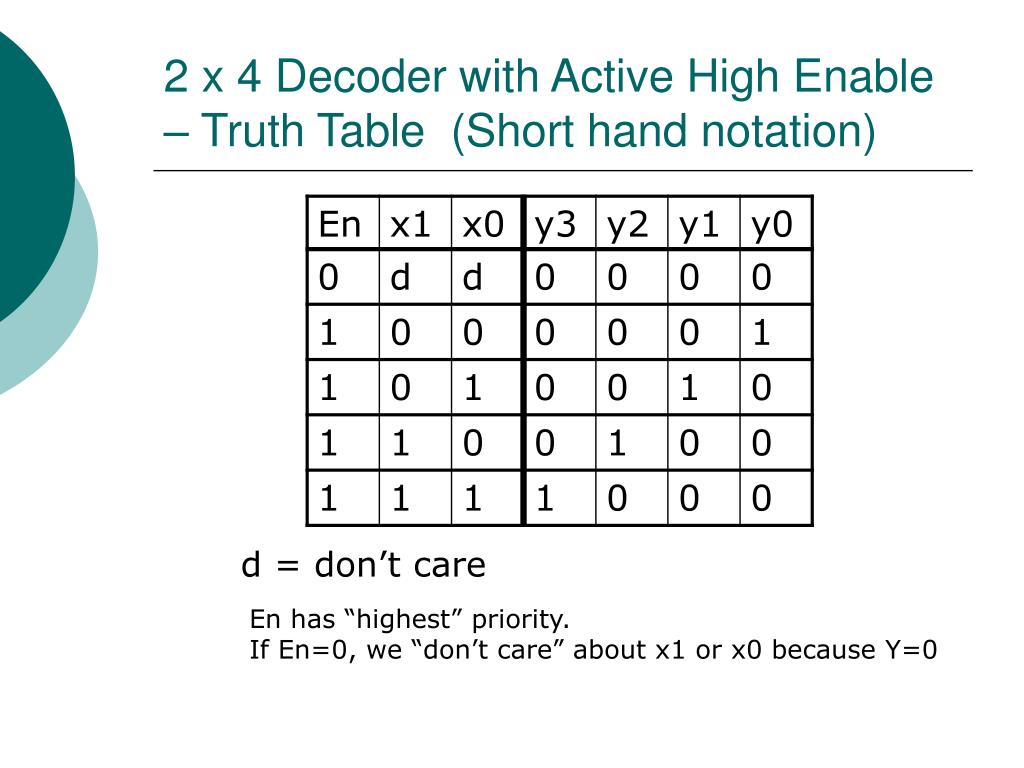 2 x 4 Decoder with Active High Enable – Truth Table (Short hand notation)

| En | x1 | x0 | y3 | y2 | y1 | y0 |
|---|---|---|---|---|---|---|
| 0 | d | d | 0 | 0 | 0 | 0 |
| 1 | 0 | 0 | 0 | 0 | 0 | 1 |
| 1 | 0 | 1 | 0 | 0 | 1 | 0 |
| 1 | 1 | 0 | 0 | 1 | 0 | 0 |
| 1 | 1 | 1 | 1 | 0 | 0 | 0 |

d = don’t care

En has “highest” priority.
If En=0, we “don’t care” about x1 or x0 because Y=0